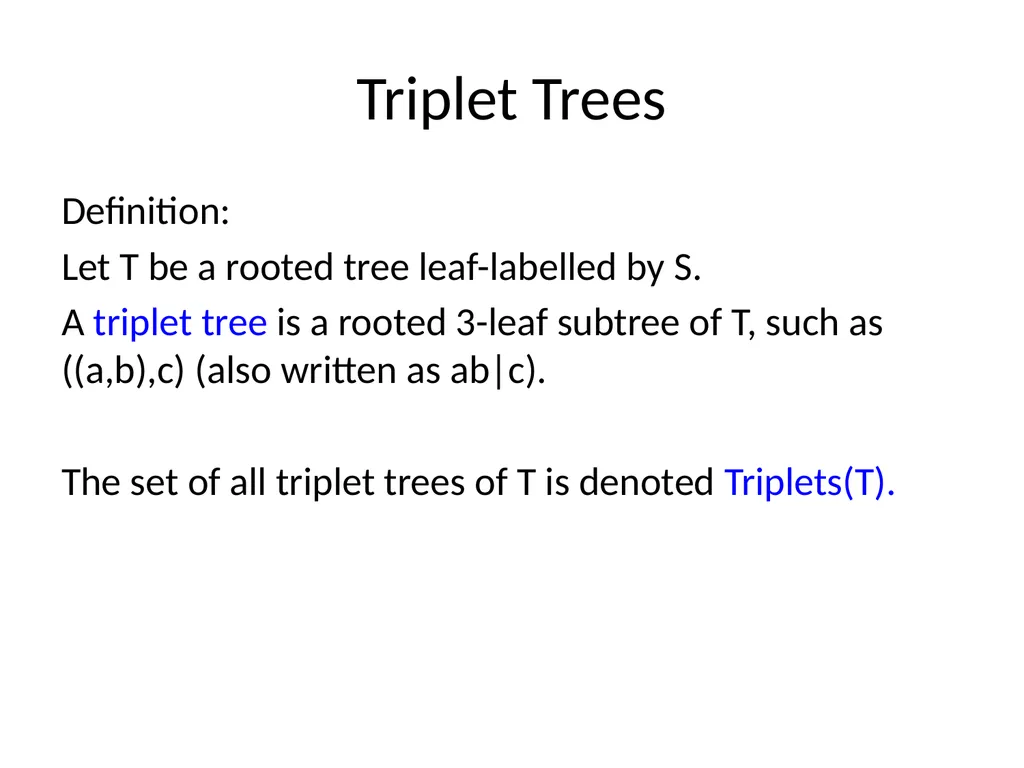 Triplet Trees

Definition:

Let T be a rooted tree leaf-labelled by S.

A triplet tree is a rooted 3-leaf subtree of T, such as ((a,b),c) (also written as ab|c).

The set of all triplet trees of T is denoted Triplets(T).